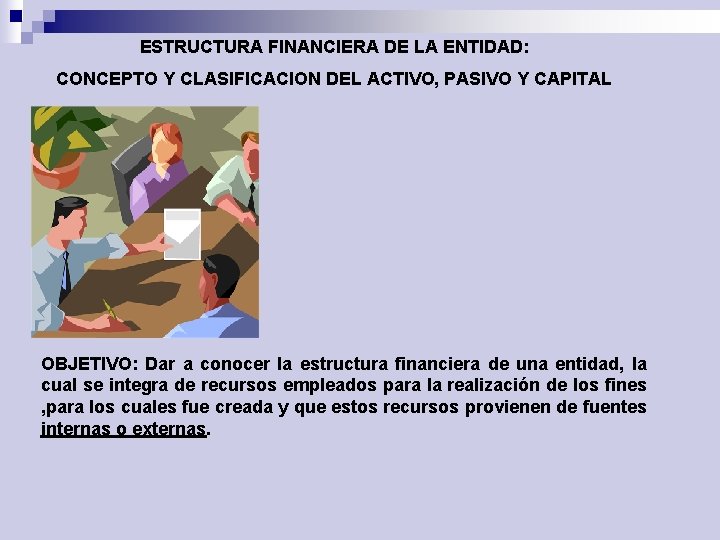 ESTRUCTURA FINANCIERA DE LA ENTIDAD:

CONCEPTO Y CLASIFICACION DEL ACTIVO, PASIVO Y CAPITAL

OBJETIVO: Dar a conocer la estructura financiera de una entidad, la cual se integra de recursos empleados para la realización de los fines ,para los cuales fue creada y que estos recursos provienen de fuentes internas o externas.